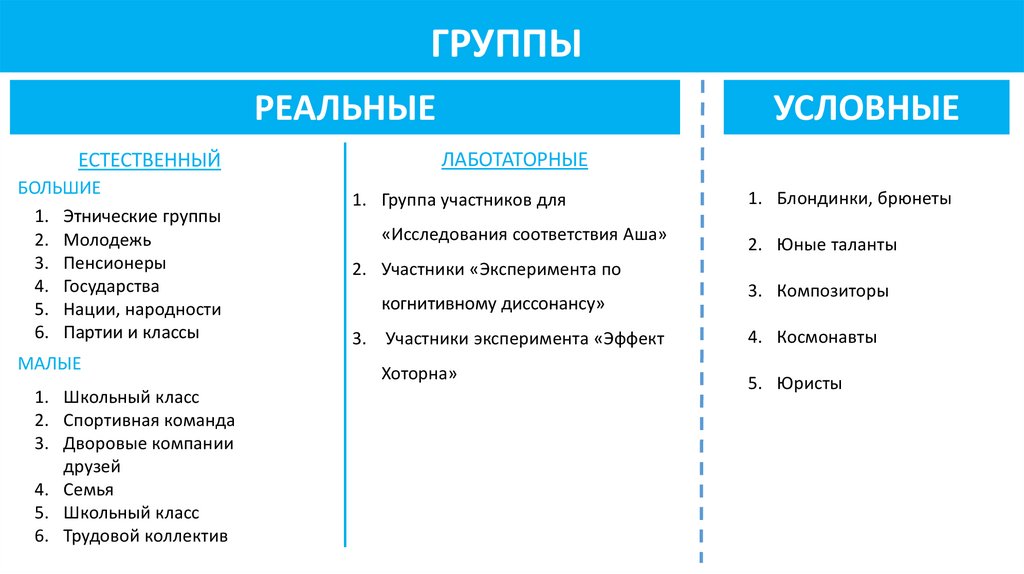 ГРУППЫ

РЕАЛЬНЫЕ

ЕСТЕСТВЕННЫЙ

БОЛЬШИЕ

1. Этнические группы
2. Молодежь
3. Пенсионеры
4. Государства
5. Нации, народности
6. Партии и классы

МАЛЫЕ

1. Школьный класс
2. Спортивная команда
3. Дворовые компании друзей
4. Семья
5. Школьный класс
6. Трудовой коллектив

ЛАБОТАТОРНЫЕ

1. Группа участников для «Исследования соответствия Аша»
2. Участники «Эксперимента по когнитивному диссонансу»
3. Участники эксперимента «Эффект Хоторна»

УСЛОВНЫЕ

1. Блондинки, брюнеты
2. Юные таланты
3. Композиторы
4. Космонавты
5. Юристы